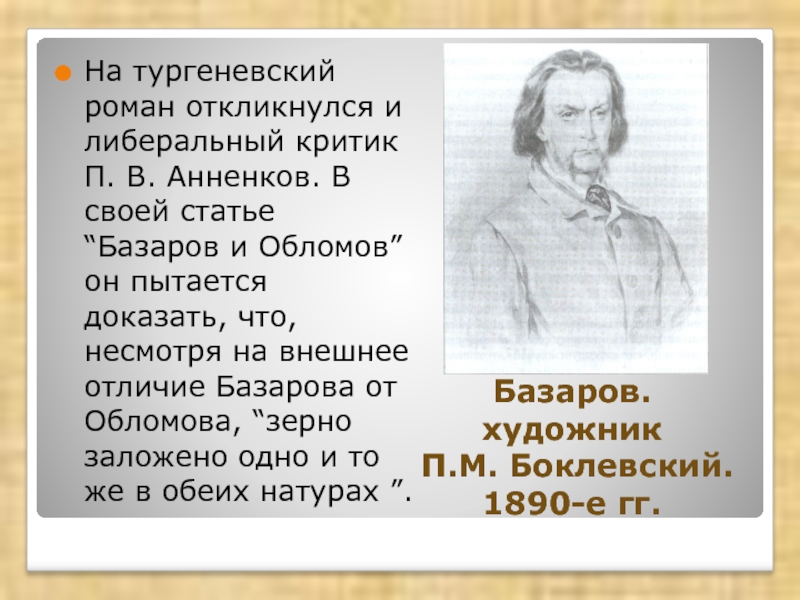 На тургеневский роман откликнулся и либеральный критик П. В. Анненков. В своей статье “Базаров и Обломов” он пытается доказать, что, несмотря на внешнее отличие Базарова от Обломова, “зерно заложено одно и то же в обеих натурах ”.

Базаров. художник П.М. Боклевский. 1890-е гг.